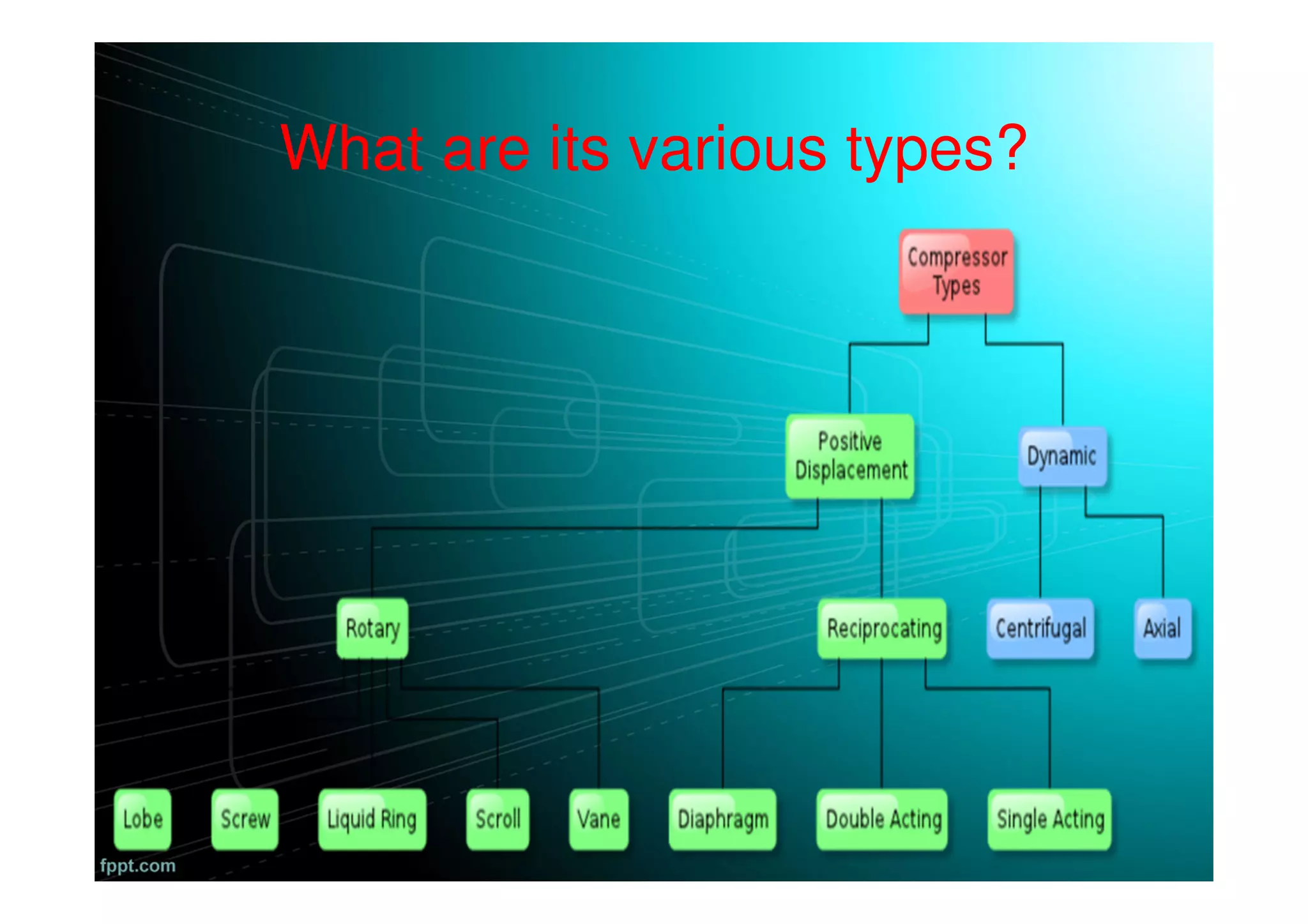 What are its various types?

Compressor Types

Positive Displacement

Dynamic

Rotary

Reciprocating

Centrifugal

Axial

Lobe

Screw

Liquid Ring

Scroll

Vane

Diaphragm

Double Acting

Single Acting

fppt.com